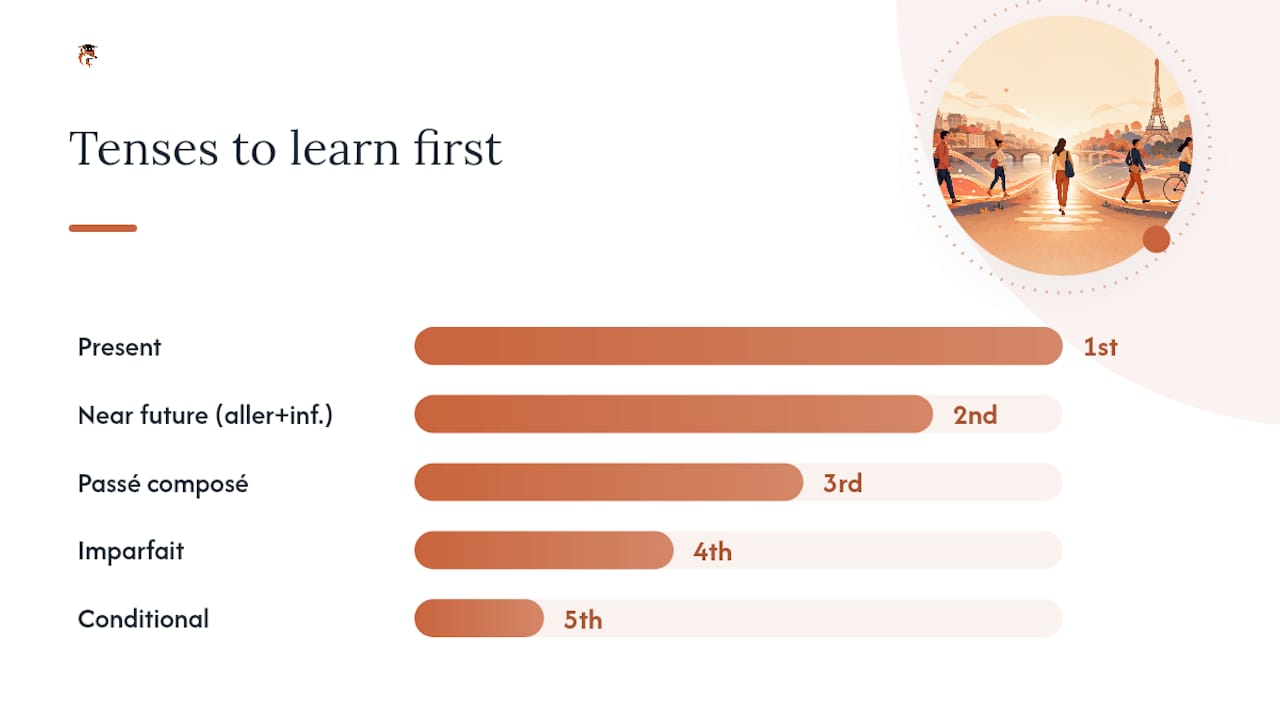 Tenses to learn first

Present 1st
Near future (aller+inf.) 2nd
Passé composé 3rd
Imparfait 4th
Conditional 5th